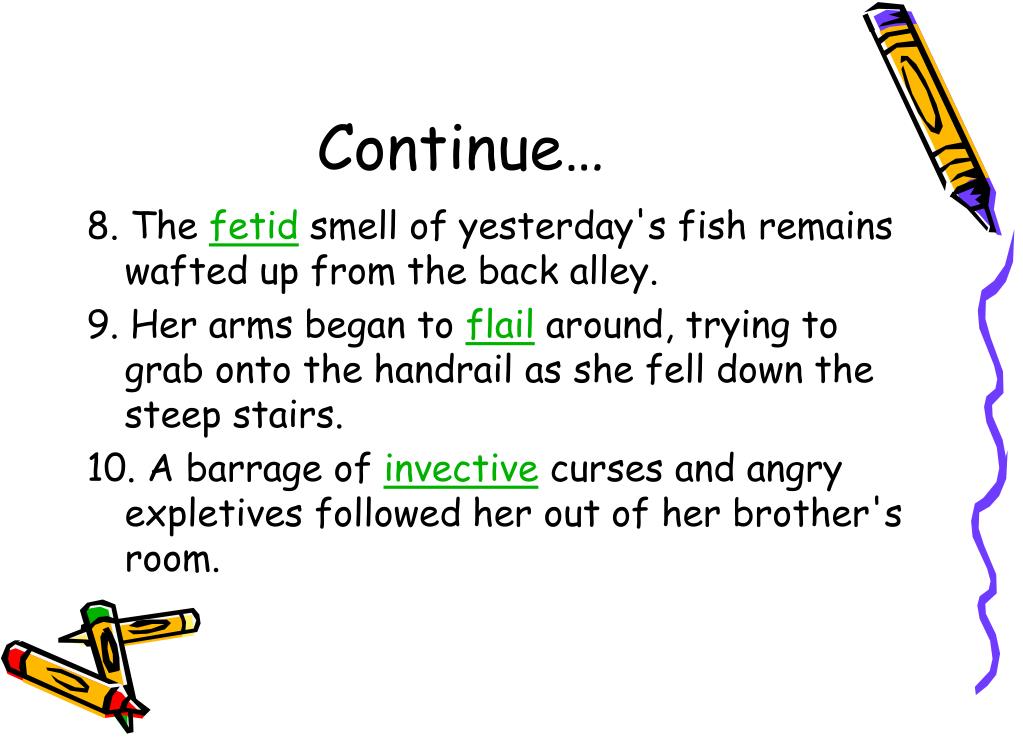 Continue…

8. The fetid smell of yesterday's fish remains wafted up from the back alley.

9. Her arms began to flail around, trying to grab onto the handrail as she fell down the steep stairs.

10. A barrage of invective curses and angry expletives followed her out of her brother's room.